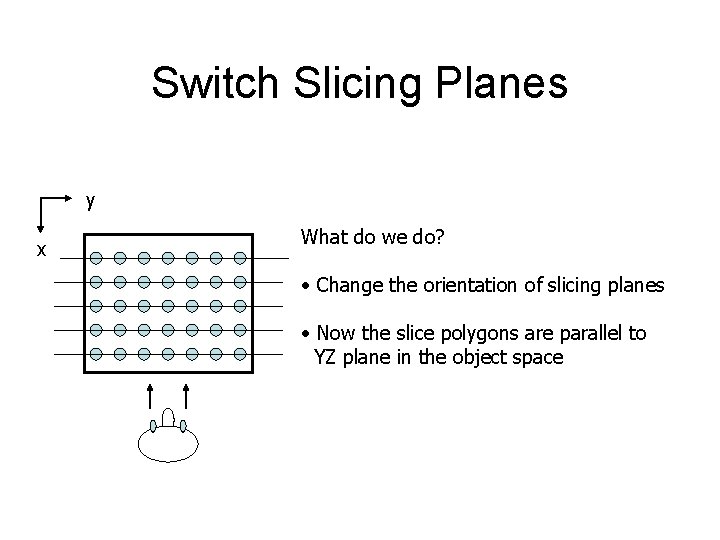 Switch Slicing Planes

y

x

What do we do?

• Change the orientation of slicing planes

• Now the slice polygons are parallel to YZ plane in the object space